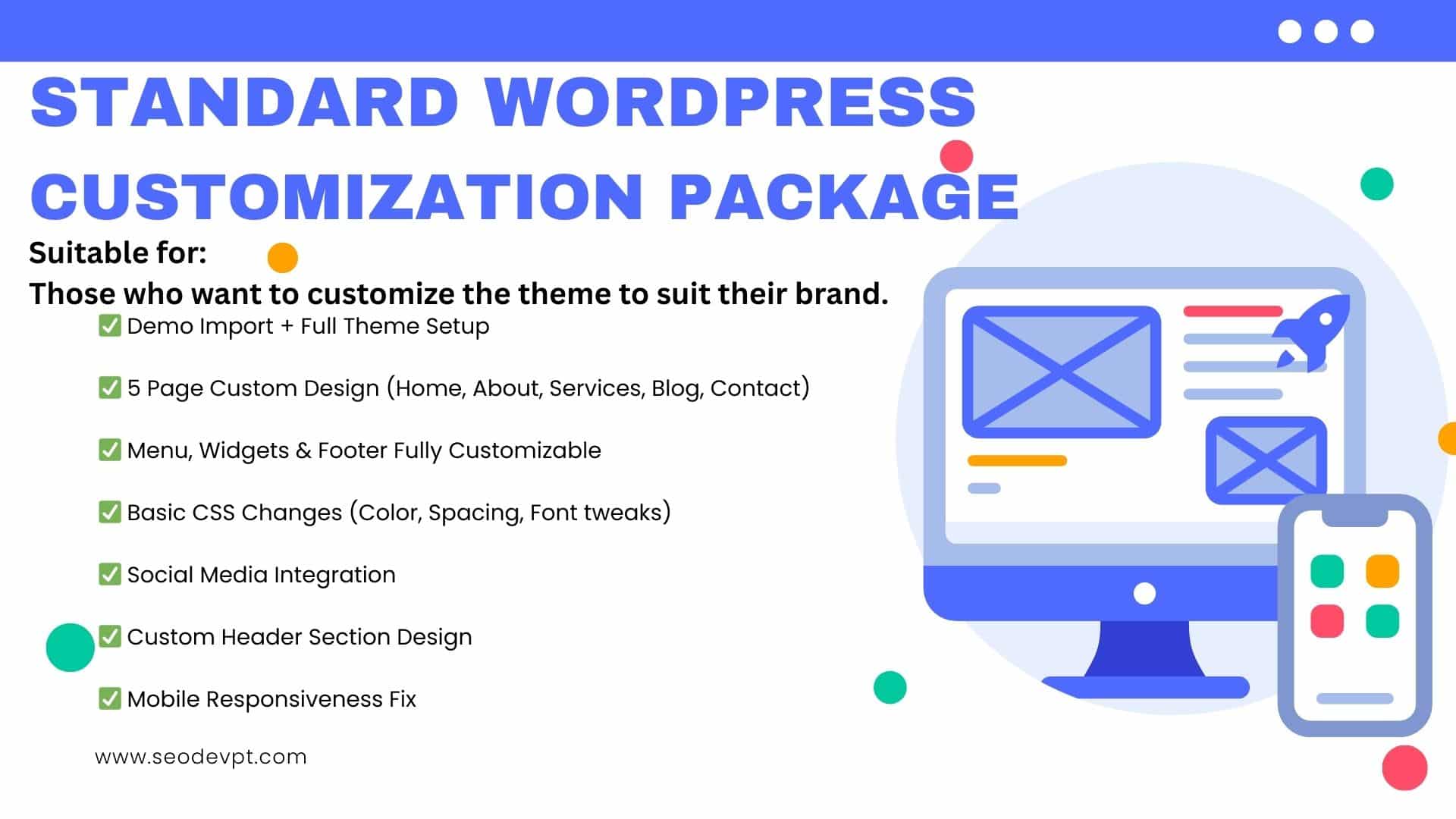 STANDARD WORDPRESS CUSTOMIZATION PACKAGE

Suitable for:
Those who want to customize the theme to suit their brand.

✅ Demo Import + Full Theme Setup

✅ 5 Page Custom Design (Home, About, Services, Blog, Contact)

✅ Menu, Widgets & Footer Fully Customizable

✅ Basic CSS Changes (Color, Spacing, Font tweaks)

✅ Social Media Integration

✅ Custom Header Section Design

✅ Mobile Responsiveness Fix

www.seodevpt.com